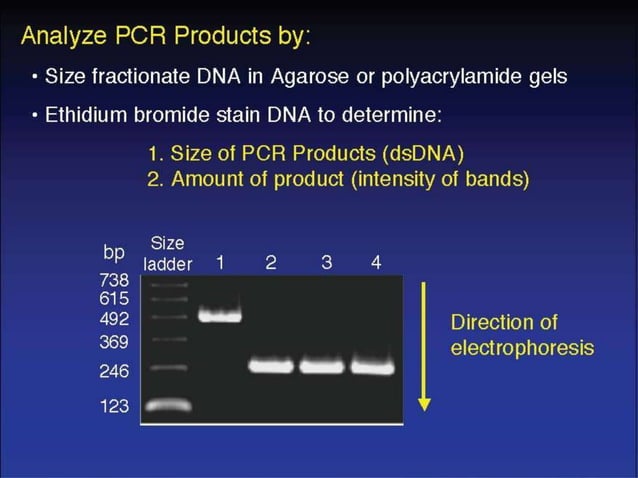 Analyze PCR Products by:

• Size fractionate DNA in Agarose or polyacrylamide gels

• Ethidium bromide stain DNA to determine:

1. Size of PCR Products (dsDNA)
2. Amount of product (intensity of bands)

bp
Size ladder
1
2
3
4
738
615
492
369
246
123

Direction of electrophoresis